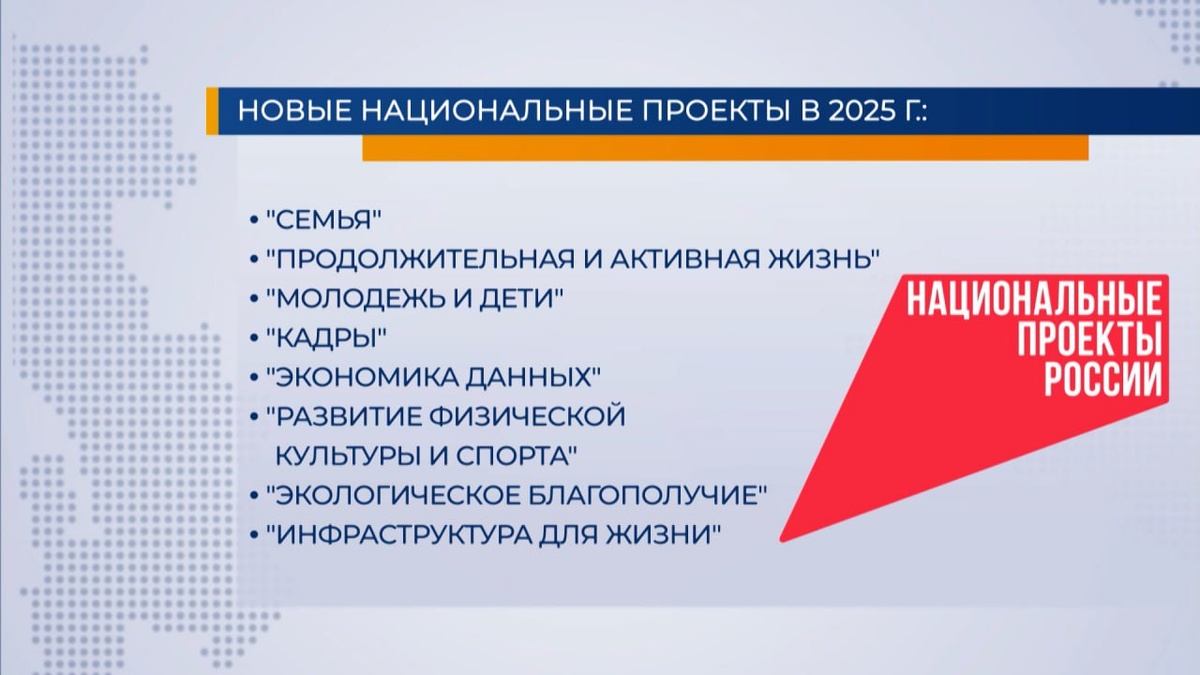 НОВЫЕ НАЦИОНАЛЬНЫЕ ПРОЕКТЫ В 2025 Г.:

• "СЕМЬЯ"
• "ПРОДОЛЖИТЕЛЬНАЯ И АКТИВНАЯ ЖИЗНЬ"
• "МОЛОДЕЖЬ И ДЕТИ"
• "КАДРЫ"
• "ЭКОНОМИКА ДАННЫХ"
• "РАЗВИТИЕ ФИЗИЧЕСКОЙ КУЛЬТУРЫ И СПОРТА"
• "ЭКОЛОГИЧЕСКОЕ БЛАГОПОЛУЧИЕ"
• "ИНФРАСТРУКТУРА ДЛЯ ЖИЗНИ"

НАЦИОНАЛЬНЫЕ ПРОЕКТЫ РОССИИ